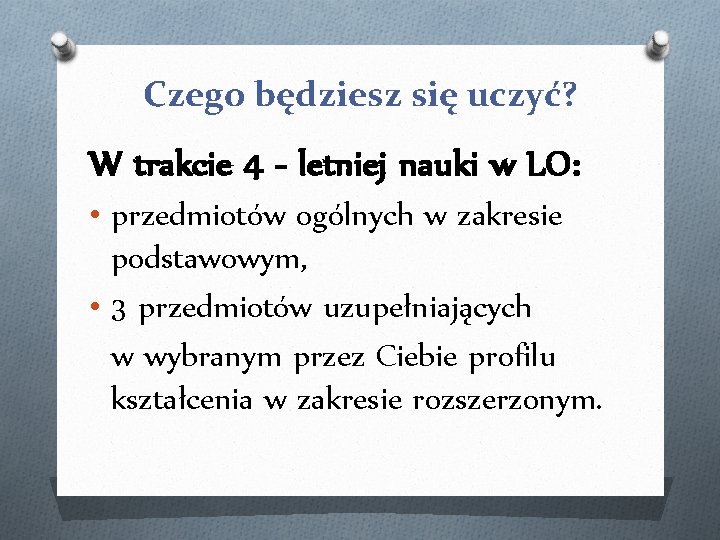 Czego będziesz się uczyć?

W trakcie 4 - letniej nauki w LO:

• przedmiotów ogólnych w zakresie podstawowym,

• 3 przedmiotów uzupełniających

w wybranym przez Ciebie profilu kształcenia w zakresie rozszerzonym.